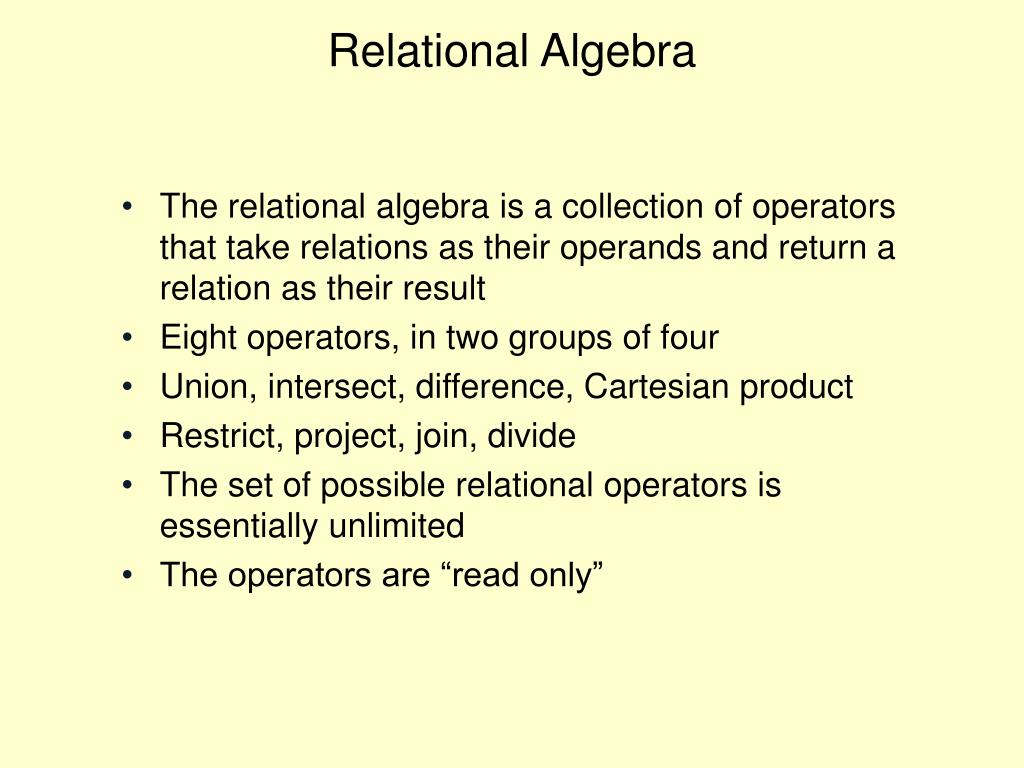 Relational Algebra

• The relational algebra is a collection of operators that take relations as their operands and return a relation as their result
• Eight operators, in two groups of four
• Union, intersect, difference, Cartesian product
• Restrict, project, join, divide
• The set of possible relational operators is essentially unlimited
• The operators are “read only”